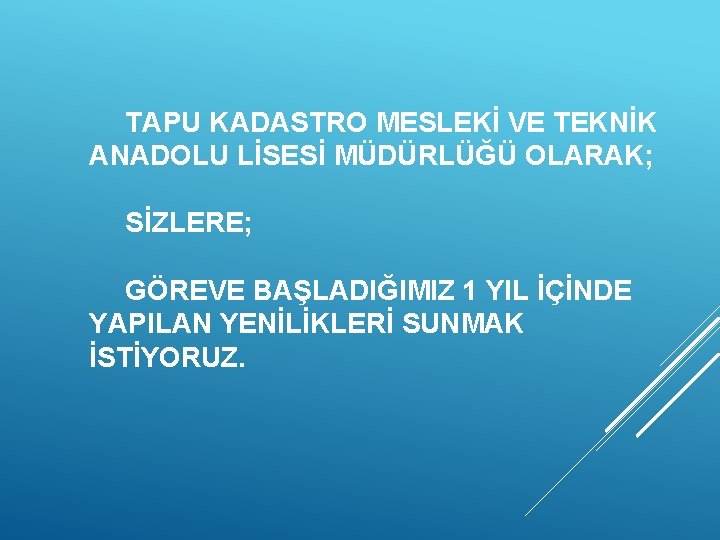 TAPU KADASTRO MESLEKİ VE TEKNİK ANADOLU LİSESİ MÜDÜRLÜĞÜ OLARAK;

SİZLERE;

GÖREVE BAŞLADIĞIMIZ 1 YIL İÇİNDE YAPILAN YENİLİKLERİ SUNMAK İSTİYORUZ.